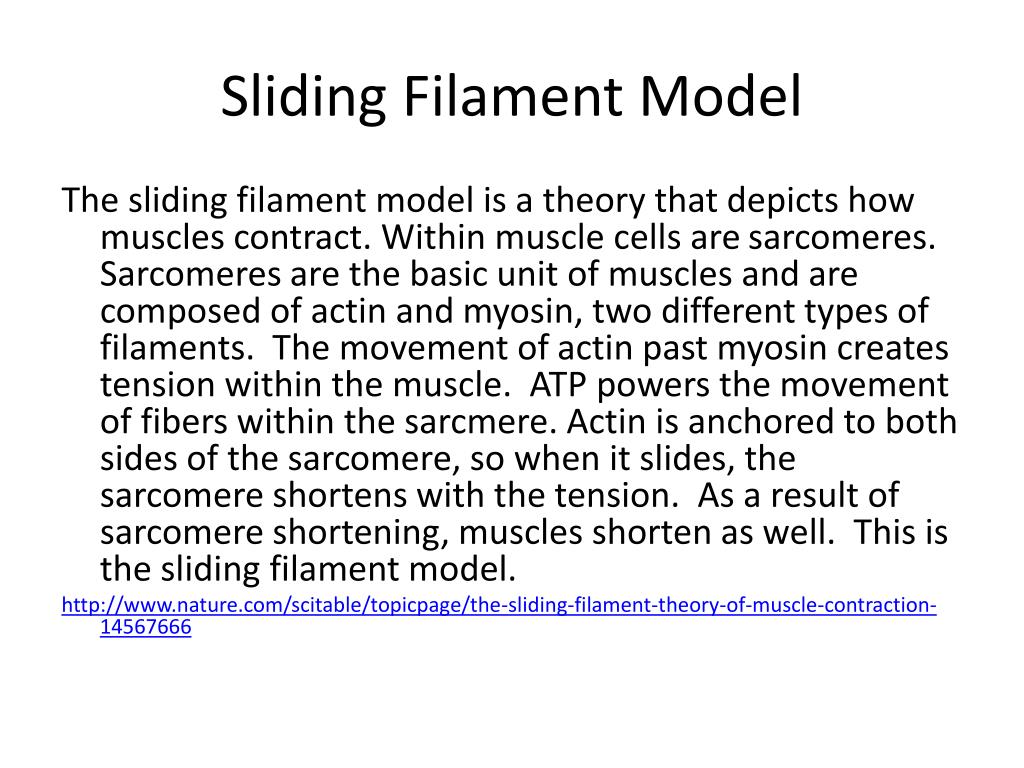 Sliding Filament Model

The sliding filament model is a theory that depicts how muscles contract. Within muscle cells are sarcomeres. Sarcomeres are the basic unit of muscles and are composed of actin and myosin, two different types of filaments. The movement of actin past myosin creates tension within the muscle. ATP powers the movement of fibers within the sarcmere. Actin is anchored to both sides of the sarcomere, so when it slides, the sarcomere shortens with the tension. As a result of sarcomere shortening, muscles shorten as well. This is the sliding filament model.

http://www.nature.com/scitable/topicpage/the-sliding-filament-theory-of-muscle-contraction-14567666